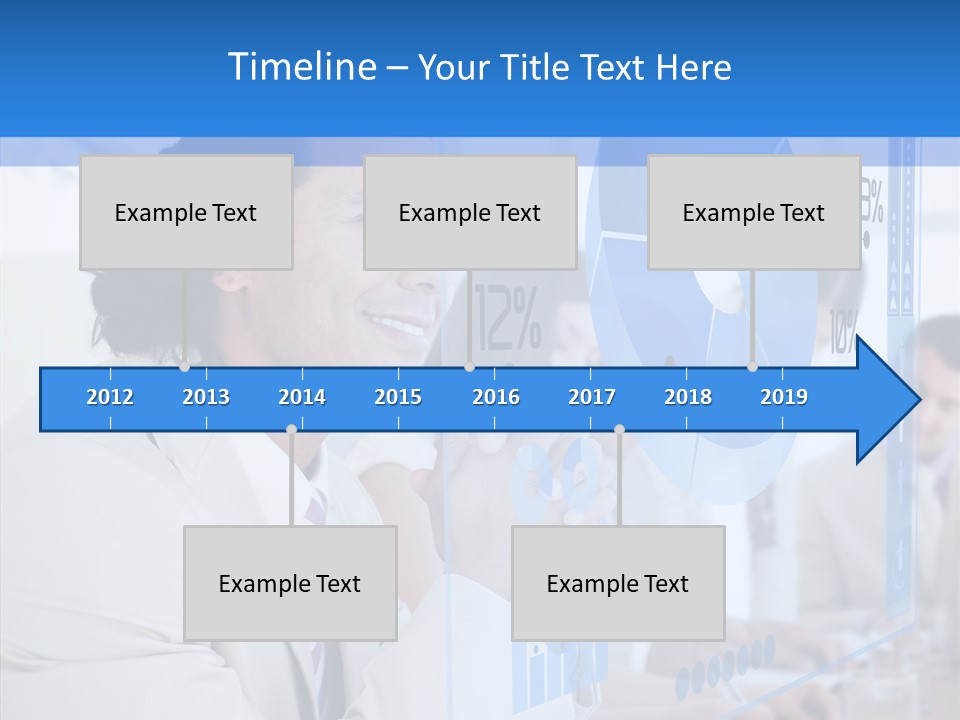 Timeline – Your Title Text Here

Example Text

Example Text

Example Text

2012
2013
2014
2015
2016
2017
2018
2019

Example Text

Example Text